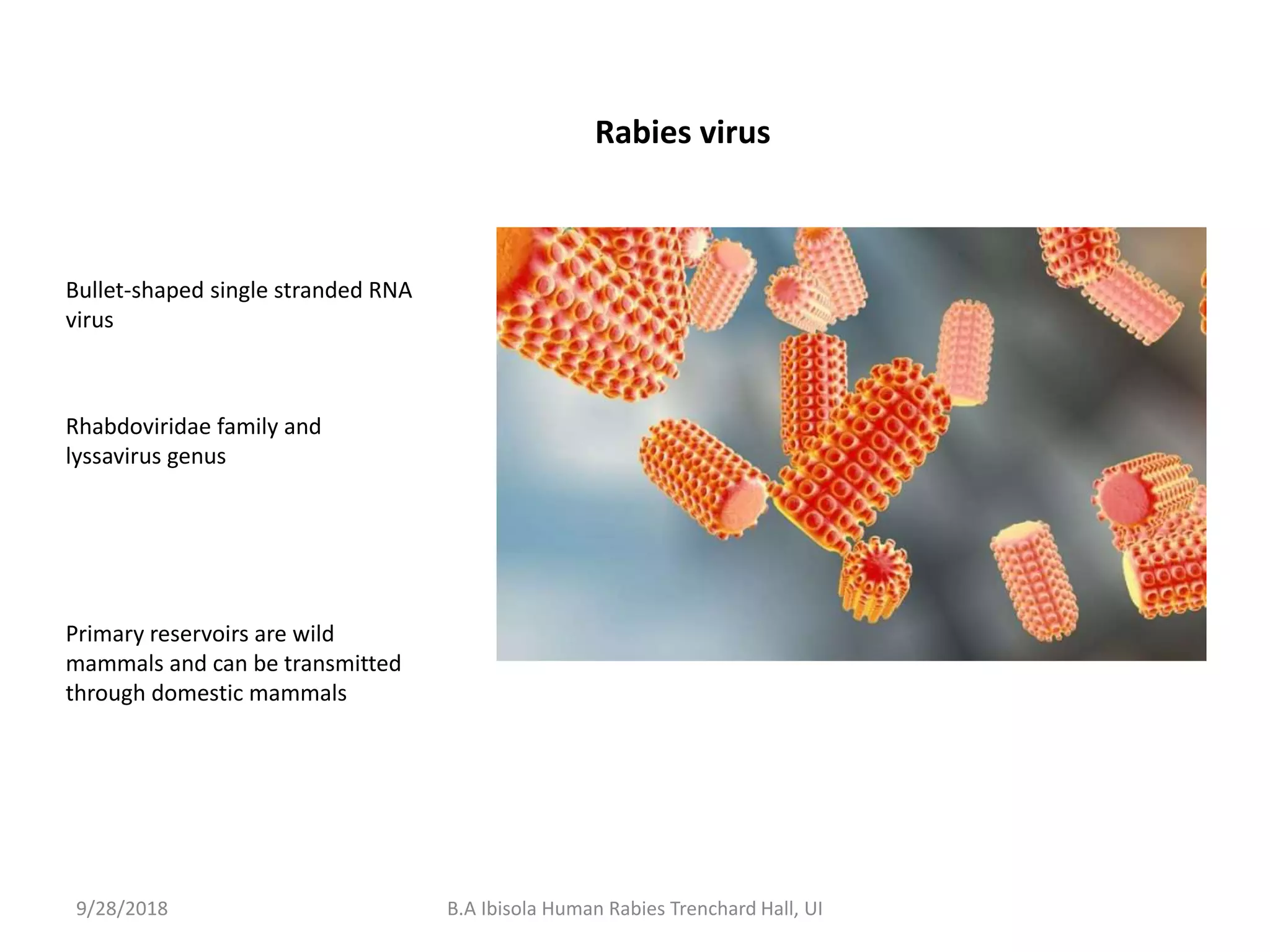 Rabies virus

Bullet-shaped single stranded RNA virus

Rhabdoviridae family and lyssavirus genus

Primary reservoirs are wild mammals and can be transmitted through domestic mammals

9/28/2018

B.A Ibisola Human Rabies Trenchard Hall, UI